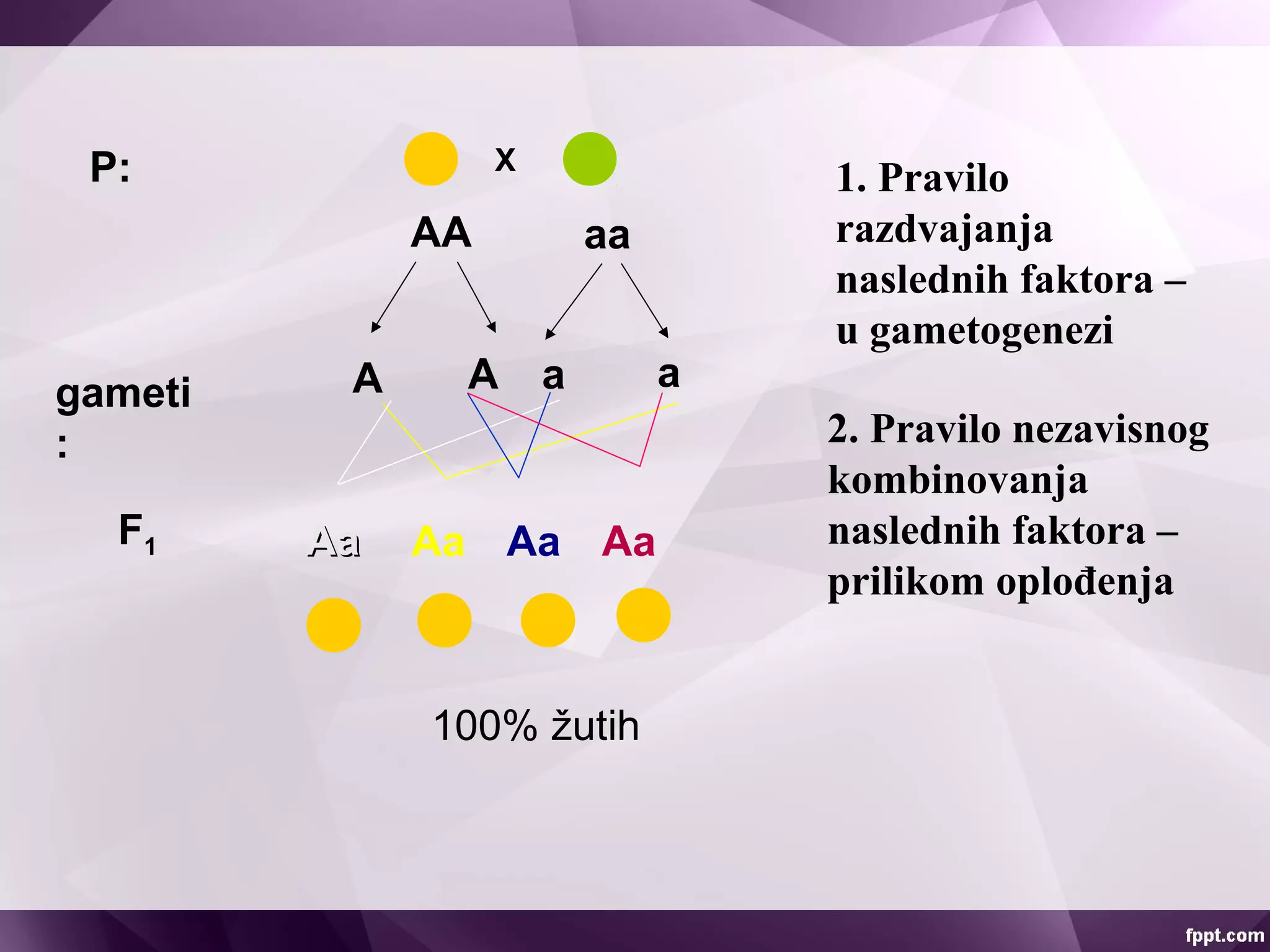 P:

x

AA aa

gameti:

A A a a

$F_1$

Aa Aa Aa Aa

100% žutih

1. Pravilo razdvajanja naslednih faktora – u gametogenezi

2. Pravilo nezavisnog kombinovanja naslednih faktora – prilikom oplođenja

fppt.com